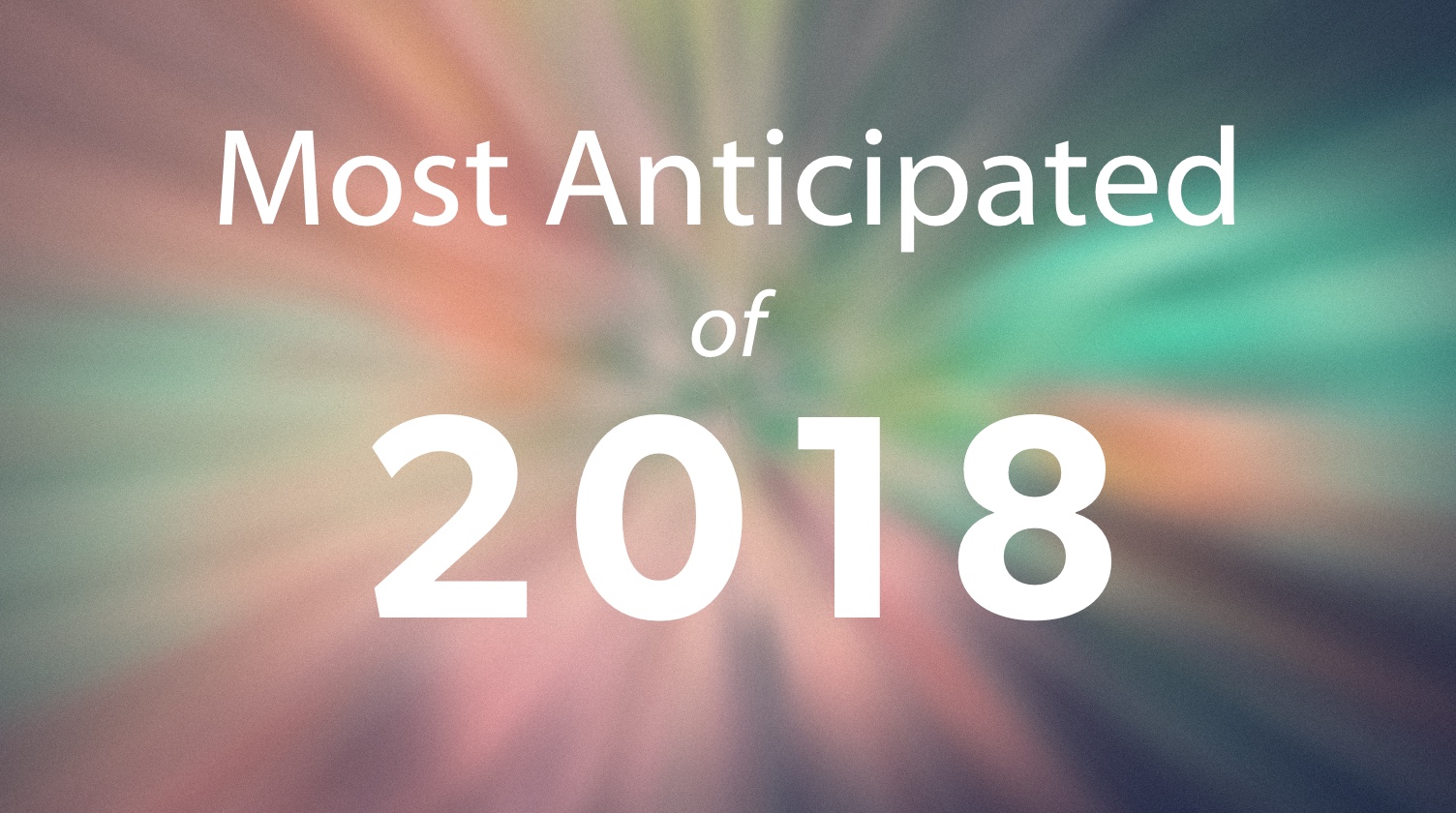 Most Anticipated
of
2018